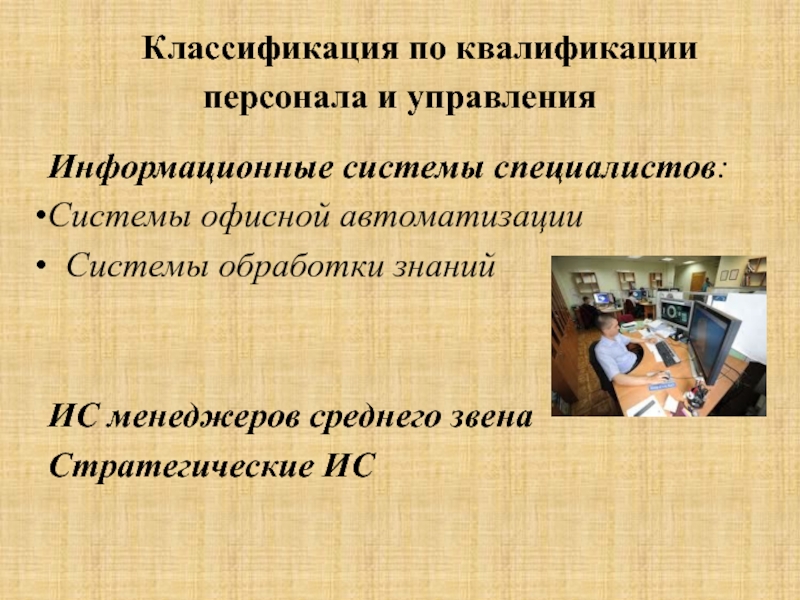 Классификация по квалификации персонала и управления

Информационные системы специалистов:
•Системы офисной автоматизации
• Системы обработки знаний

ИС менеджеров среднего звена
Стратегические ИС